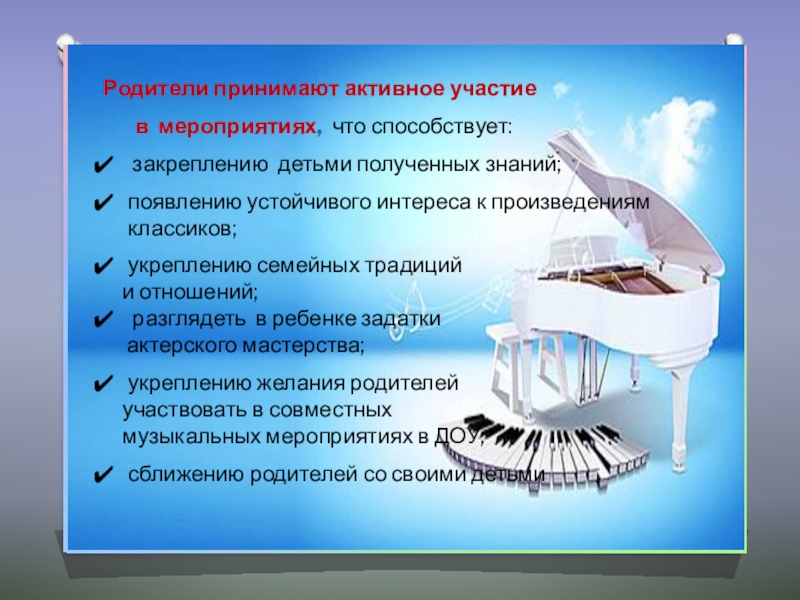 Родители принимают активное участие

в мероприятиях, что способствует:

✔ закреплению детьми полученных знаний;

✔ появлению устойчивого интереса к произведениям классиков;

✔ укреплению семейных традиций и отношений;

✔ разглядеть в ребенке задатки актерского мастерства;

✔ укреплению желания родителей участвовать в совместных музыкальных мероприятиях в ДОУ;

✔ сближению родителей со своими детьми